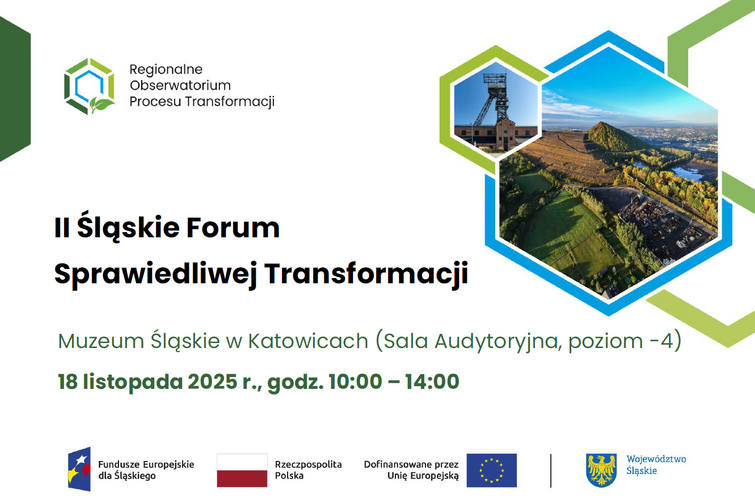 Regionalne Obserwatorium Procesu Transformacji

II Śląskie Forum Sprawiedliwej Transformacji

Muzeum Śląskie w Katowicach (Sala Audytoryjna, poziom -4)

18 listopada 2025 r., godz. 10:00 – 14:00

Fundusze Europejskie dla Śląskiego

Rzeczpospolita Polska

Dofinansowane przez Unię Europejską

Województwo Śląskie